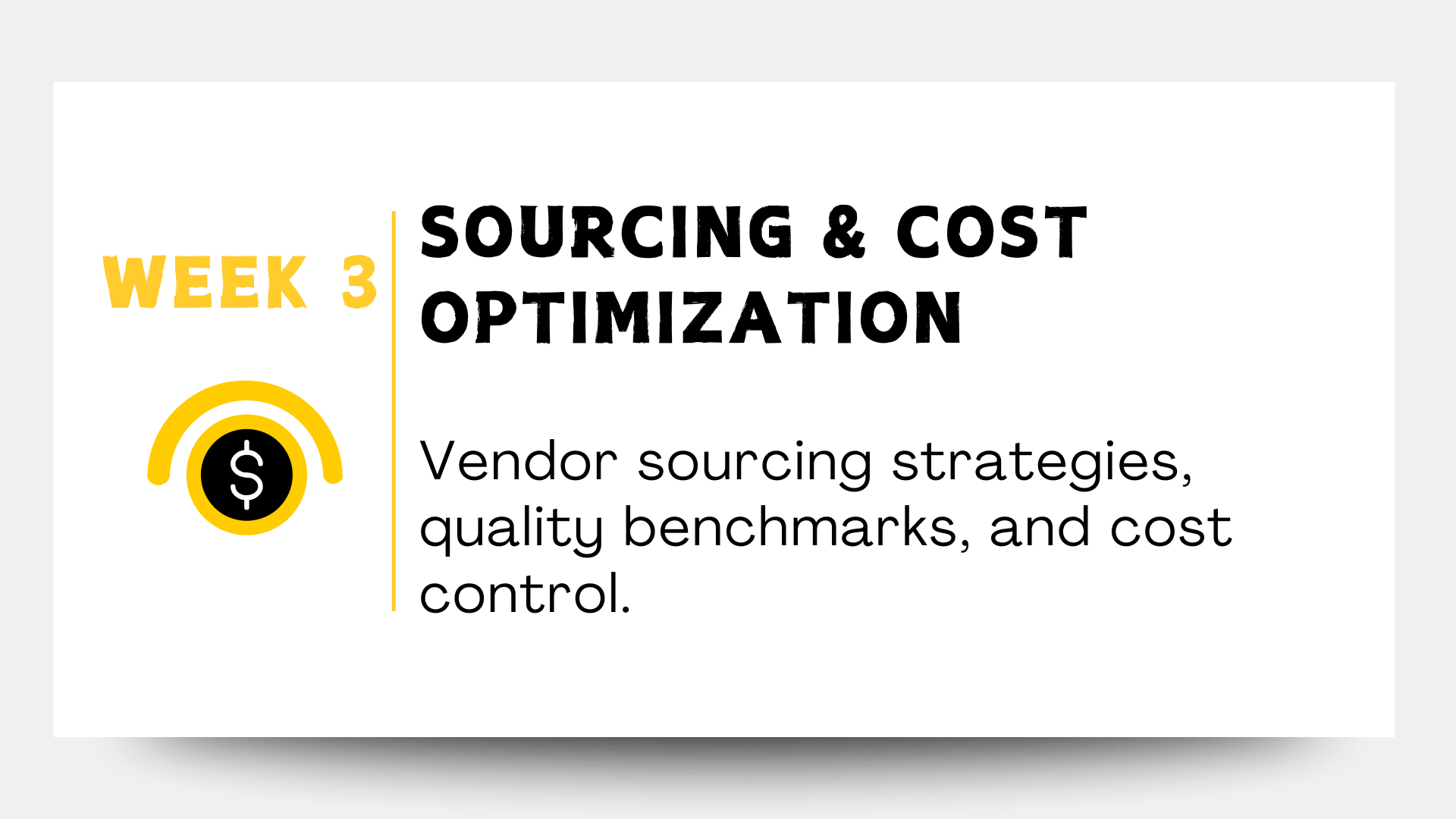 WEEK 3

SOURCING & COST OPTIMIZATION

Vendor sourcing strategies, quality benchmarks, and cost control.